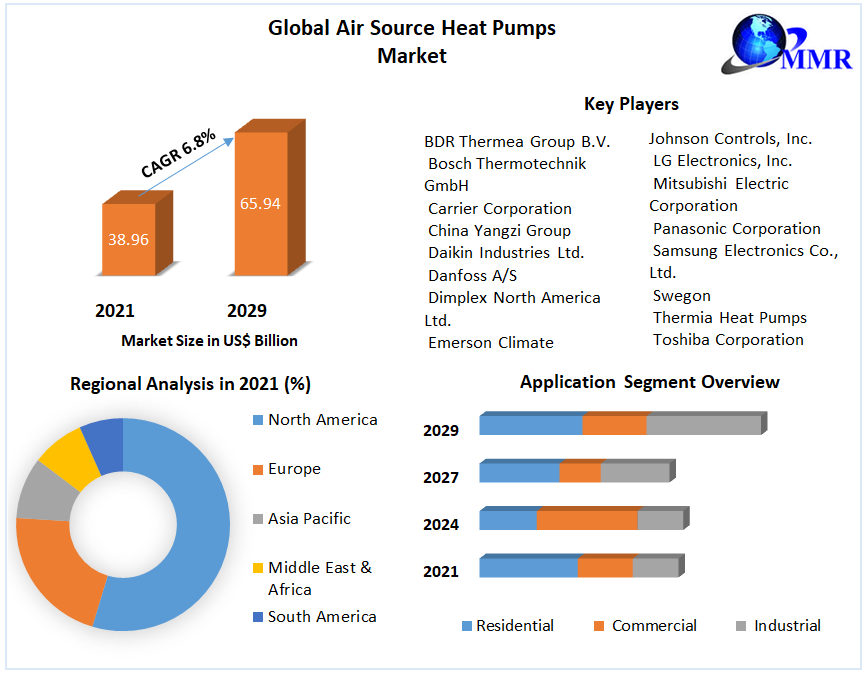 Global Air Source Heat Pumps Market

MMR

CAGR 6.8%

38.96

65.94

2021

2029

Market Size in US$ Billion

Key Players

BDR Thermea Group B.V.
Bosch Thermotechnik GmbH
Carrier Corporation
China Yangzi Group
Daikin Industries Ltd.
Danfoss A/S
Dimplex North America Ltd.
Emerson Climate

Johnson Controls, Inc.
LG Electronics, Inc.
Mitsubishi Electric Corporation
Panasonic Corporation
Samsung Electronics Co., Ltd.
Swegon
Thermia Heat Pumps
Toshiba Corporation

Regional Analysis in 2021 (%)

North America
Europe
Asia Pacific
Middle East & Africa
South America

Application Segment Overview

2029
2027
2024
2021

Residential
Commercial
Industrial